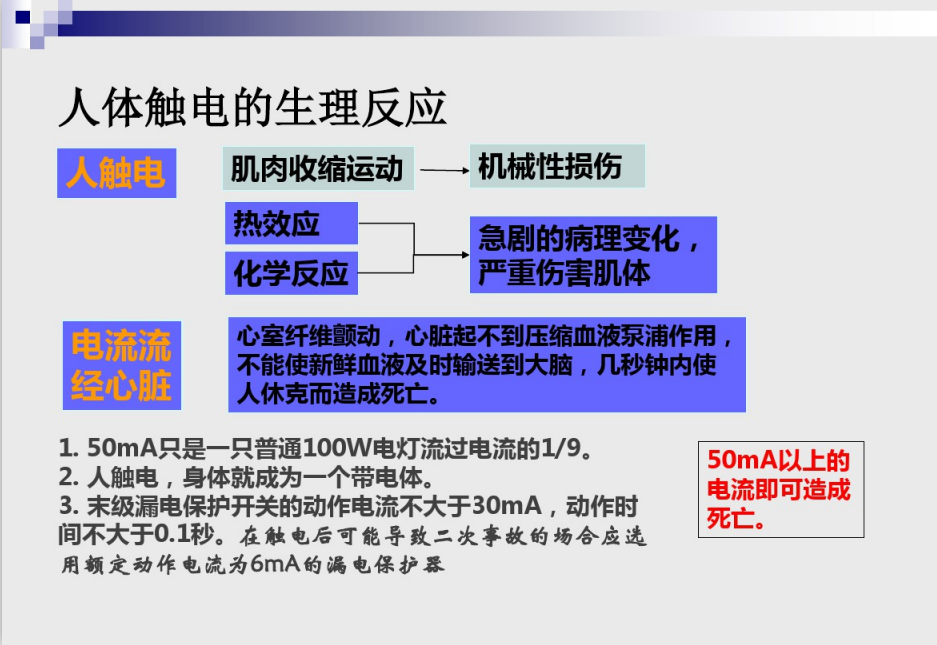 人体触电的生理反应

人触电

肌肉收缩运动

机械性损伤

热效应

化学反应

急剧的病理变化，严重伤害肌体

电流流经心脏

心室纤维颤动，心脏起不到压缩血液泵浦作用，不能使新鲜血液及时输送到大脑，几秒钟内使人休克而造成死亡。

1. 50mA只是一只普通100W电灯流过电流的1/9。
2. 人触电，身体就成为一个带电体。
3. 末级漏电保护开关的动作电流不大于30mA，动作时间不大于0.1秒。在触电后可能导致二次事故的场合应选用额定动作电流为6mA的漏电保护器

50mA以上的电流即可造成死亡。